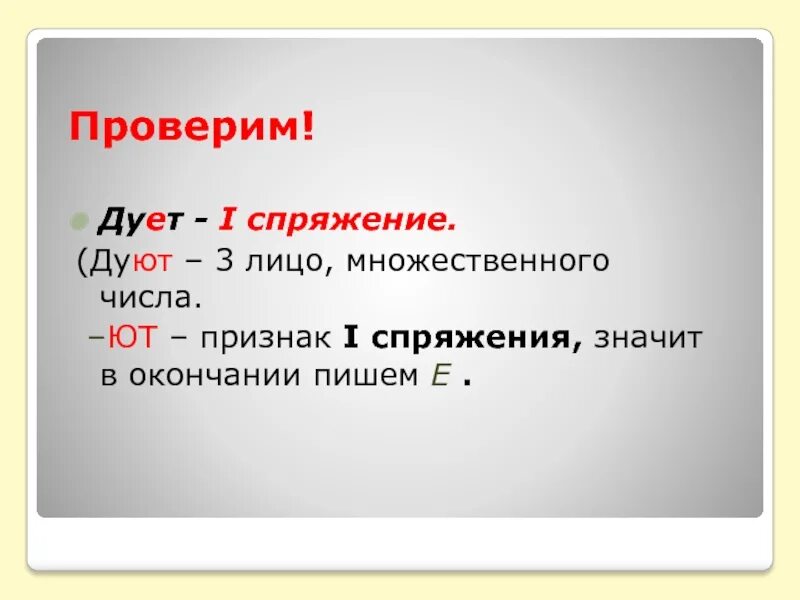 Проверим!

Дует - I спряжение.
(Дуют – 3 лицо, множественного числа.
–ЮТ – признак I спряжения, значит в окончании пишем Е .